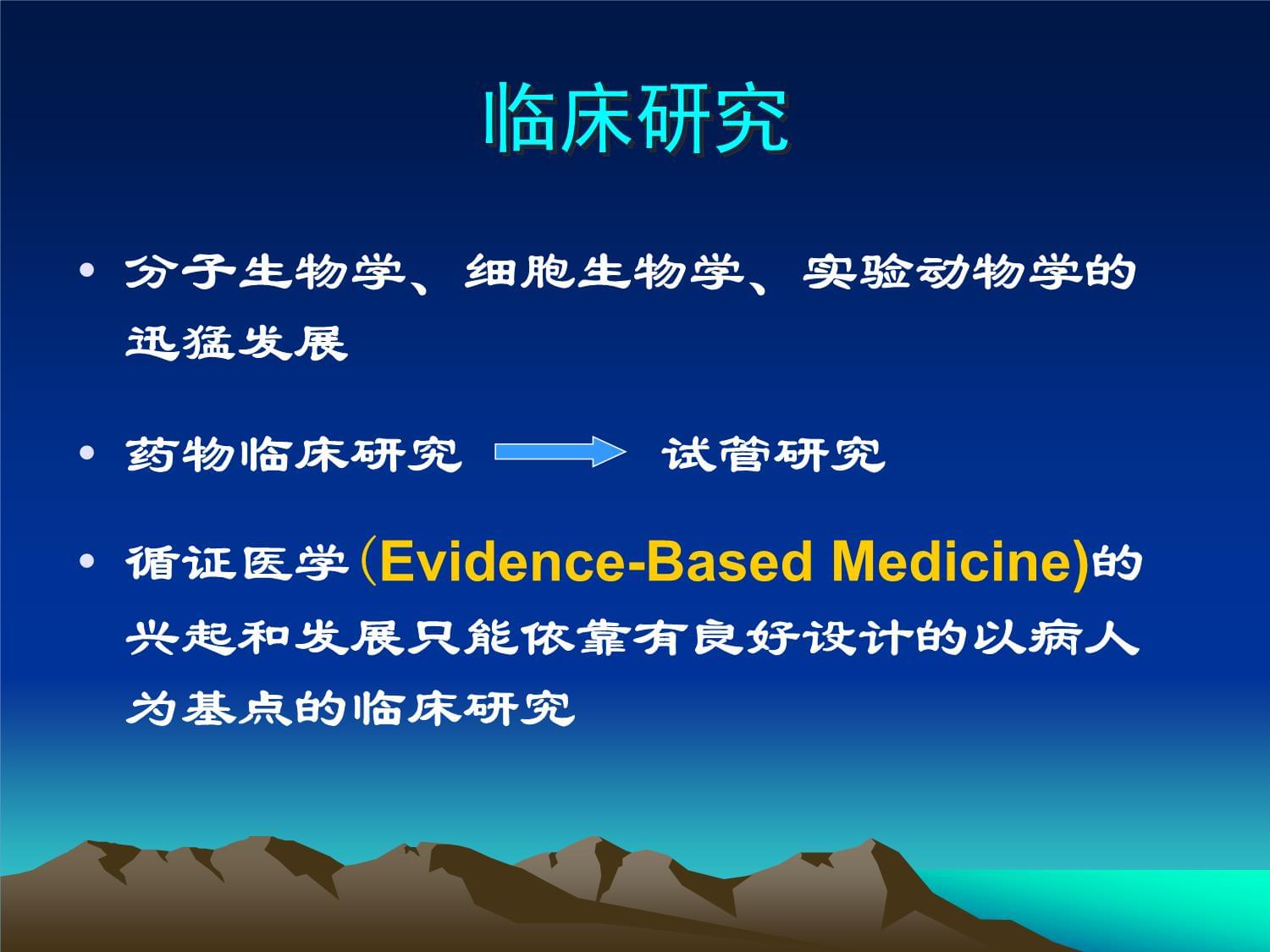 临床研究

• 分子生物学、细胞生物学、实验动物学的迅猛发展

• 药物临床研究 → 试管研究

• 循证医学（Evidence-Based Medicine)的兴起和发展只能依靠有良好设计的以病人为基点的临床研究